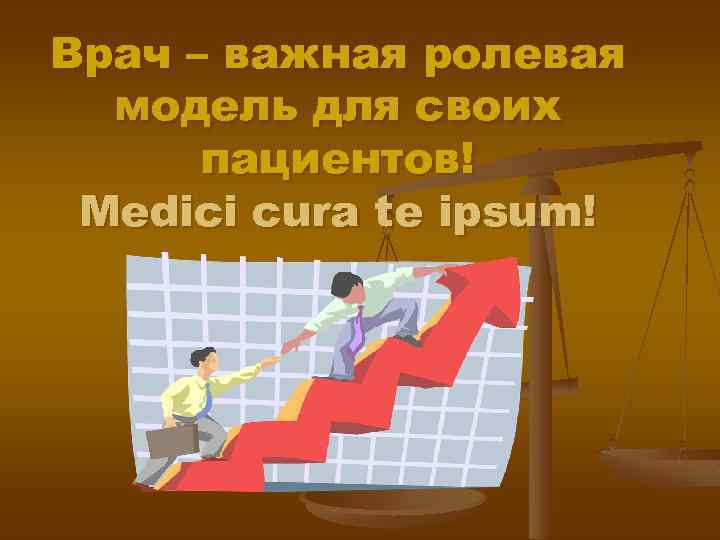 Врач – важная ролевая модель для своих пациентов!
Medici cura te ipsum!